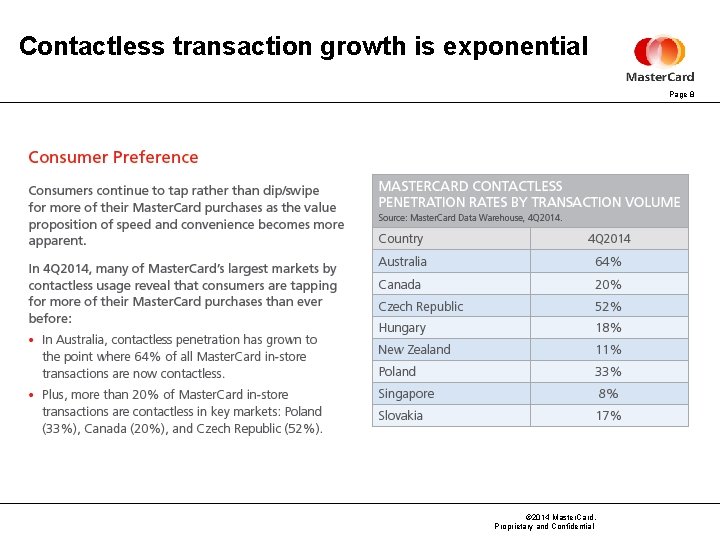 Contactless transaction growth is exponential

MasterCard

Page 8

Consumer Preference

Consumers continue to tap rather than dip/swipe for more of their MasterCard purchases as the value proposition of speed and convenience becomes more apparent.

In 4Q2014, many of MasterCard's largest markets by contactless usage reveal that consumers are tapping for more of their MasterCard purchases than ever before:

• In Australia, contactless penetration has grown to the point where 64% of all MasterCard in-store transactions are now contactless.

• Plus, more than 20% of MasterCard in-store transactions are contactless in key markets: Poland (33%), Canada (20%), and Czech Republic (52%).

MASTERCARD CONTACTLESS PENETRATION RATES BY TRANSACTION VOLUME
Source: MasterCard Data Warehouse, 4Q2014.

| Country | 4Q2014 |
|---|---|
| Australia | 64% |
| Canada | 20% |
| Czech Republic | 52% |
| Hungary | 18% |
| New Zealand | 11% |
| Poland | 33% |
| Singapore | 8% |
| Slovakia | 17% |

©2014 MasterCard.
Proprietary and Confidential